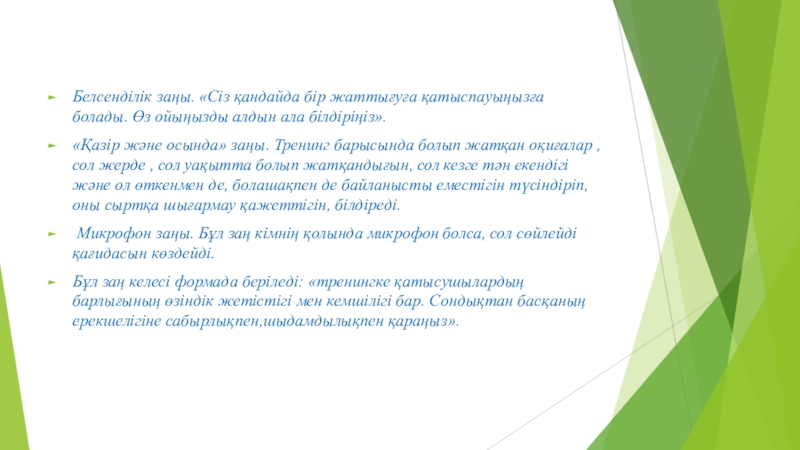 Белсенділік заңы. «Сіз қандайда бір жаттығуға қатыспауыңызға болады. Өз ойыңызды алдын ала білдіріңіз».

«Қазір және осында» заңы. Тренинг барысында болып жатқан оқиғалар , сол жерде , сол уақытта болып жатқандығын, сол кезге тән екендігі және ол өткенмен де, болашақпен де байланысты еместігін түсіндіріп, оны сыртқа шығармау қажеттігін, білдіреді.

Микрофон заңы. Бұл заң кімнің қолында микрофон болса, сол сөйлейді қағидасын көздейді.

Бұл заң келесі формада беріледі: «тренингке қатысушылардың барлығының өзіндік жетістігі мен кемшілігі бар. Сондықтан басқаның ерекшелігіне сабырлықпен,шыдамдылықпен қараңыз».